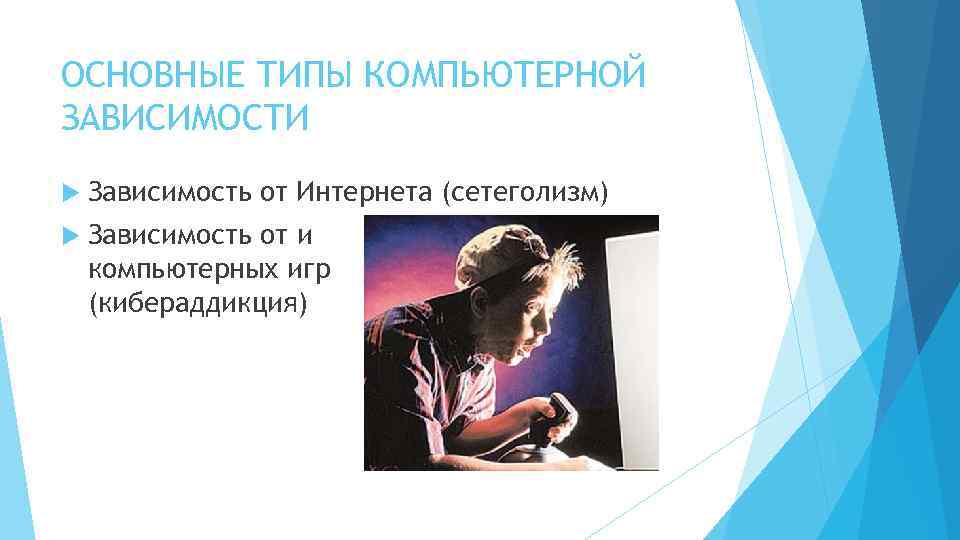 ОСНОВНЫЕ ТИПЫ КОМПЬЮТЕРНОЙ ЗАВИСИМОСТИ

Зависимость от Интернета (сетеголизм)

Зависимость от и компьютерных игр (кибераддикция)